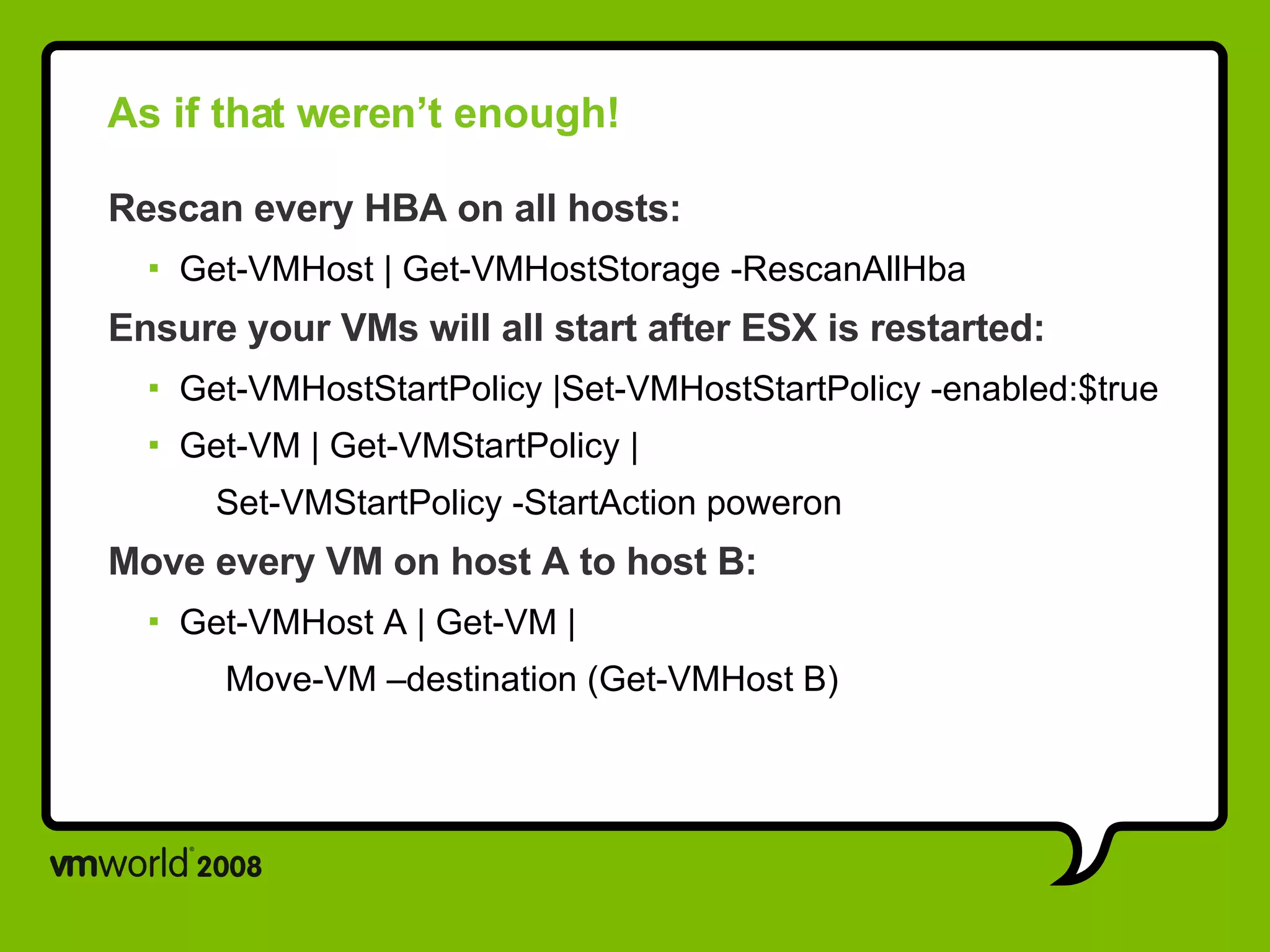 As if that weren’t enough!

Rescan every HBA on all hosts:

▪ Get-VMHost | Get-VMHostStorage -RescanAllHba

Ensure your VMs will all start after ESX is restarted:

▪ Get-VMHostStartPolicy |Set-VMHostStartPolicy -enabled:$true

▪ Get-VM | Get-VMStartPolicy | Set-VMStartPolicy -StartAction poweron

Move every VM on host A to host B:

▪ Get-VMHost A | Get-VM | Move-VM –destination (Get-VMHost B)

vmworld® 2008